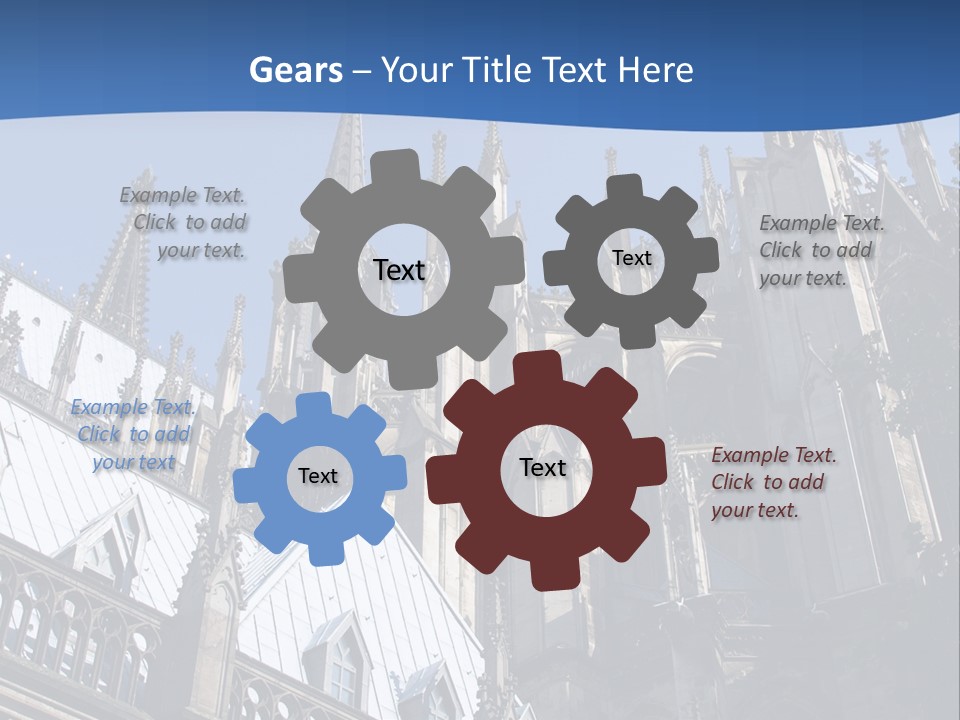 Gears – Your Title Text Here

Example Text. Click to add your text.

Text

Text

Example Text. Click to add your text.

Example Text. Click to add your text

Text

Text

Example Text. Click to add your text.